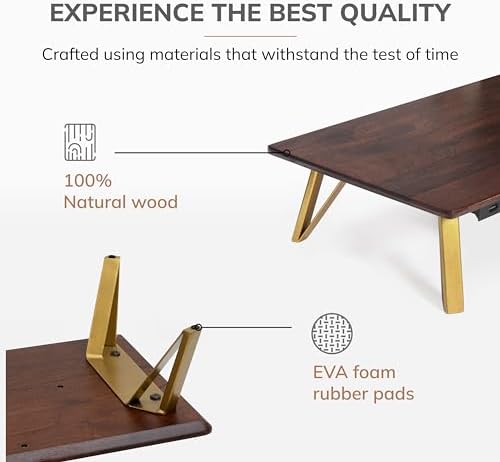 EXPERIENCE THE BEST QUALITY

Crafted using materials that withstand the test of time

100%
Natural wood

EVA foam
rubber pads